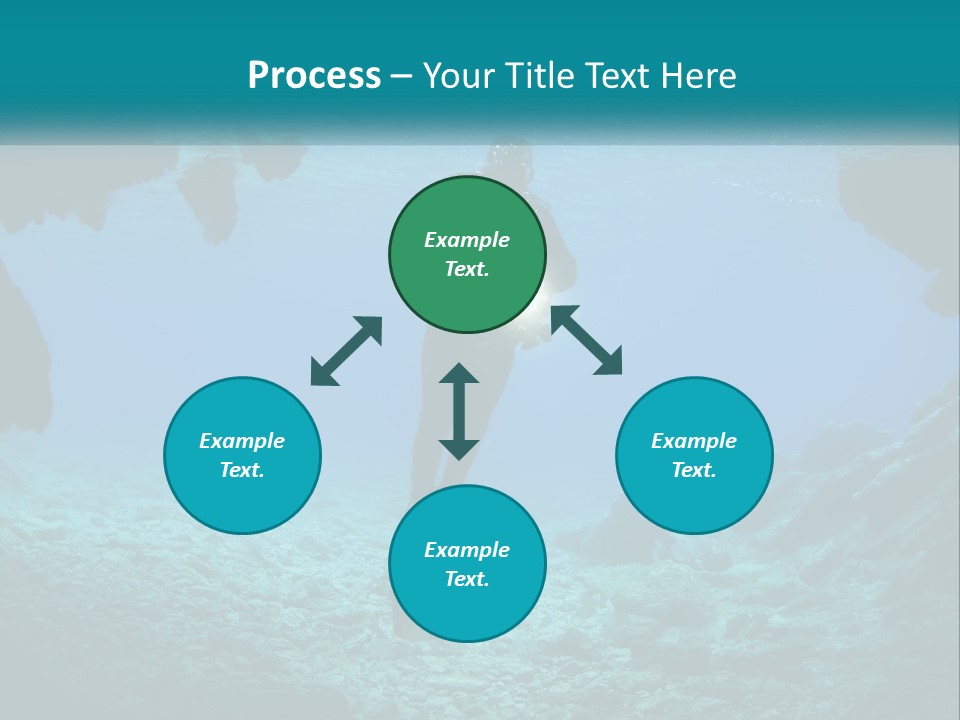 Process – Your Title Text Here

Example Text.

Example Text.

Example Text.

Example Text.